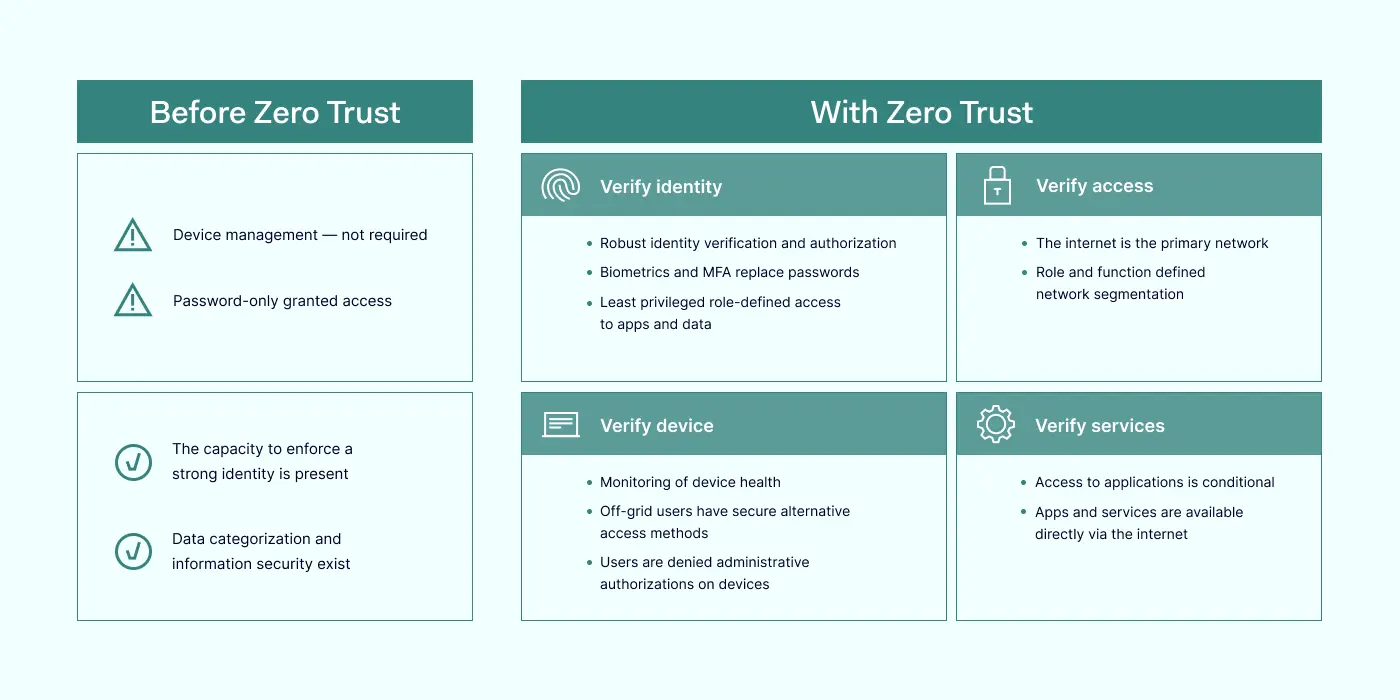 Before Zero Trust

Device management — not required

Password-only granted access

The capacity to enforce a strong identity is present

Data categorization and information security exist

With Zero Trust

Verify identity

- Robust identity verification and authorization
- Biometrics and MFA replace passwords
- Least privileged role-defined access to apps and data

Verify access

- The internet is the primary network
- Role and function defined network segmentation

Verify device

- Monitoring of device health
- Off-grid users have secure alternative access methods
- Users are denied administrative authorizations on devices

Verify services

- Access to applications is conditional
- Apps and services are available directly via the internet